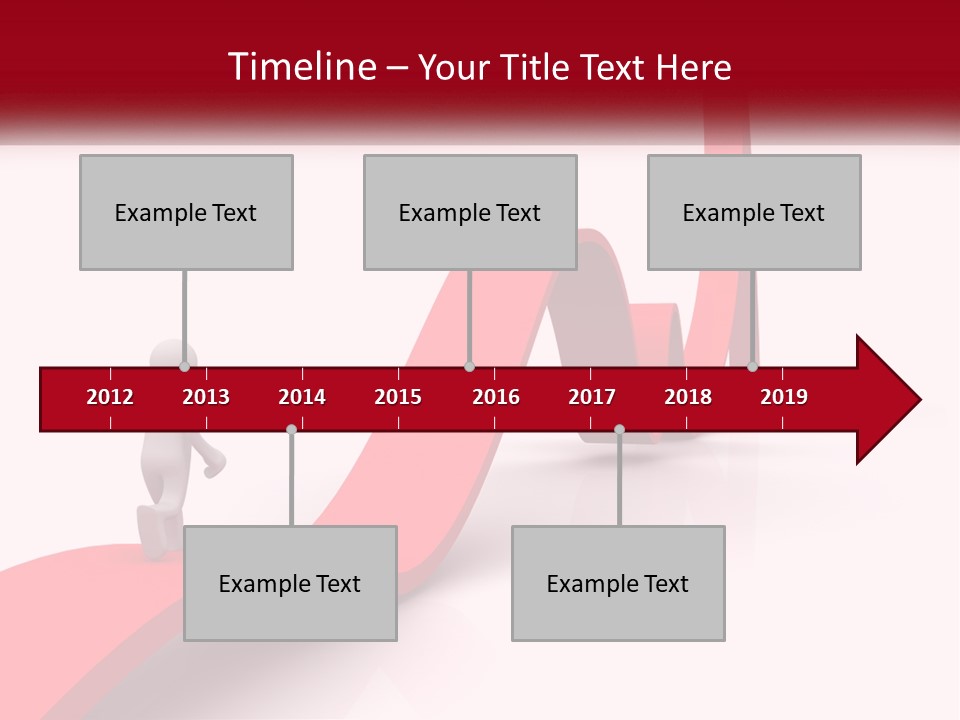 Timeline – Your Title Text Here

Example Text

Example Text

Example Text

2012 2013 2014 2015 2016 2017 2018 2019

Example Text

Example Text